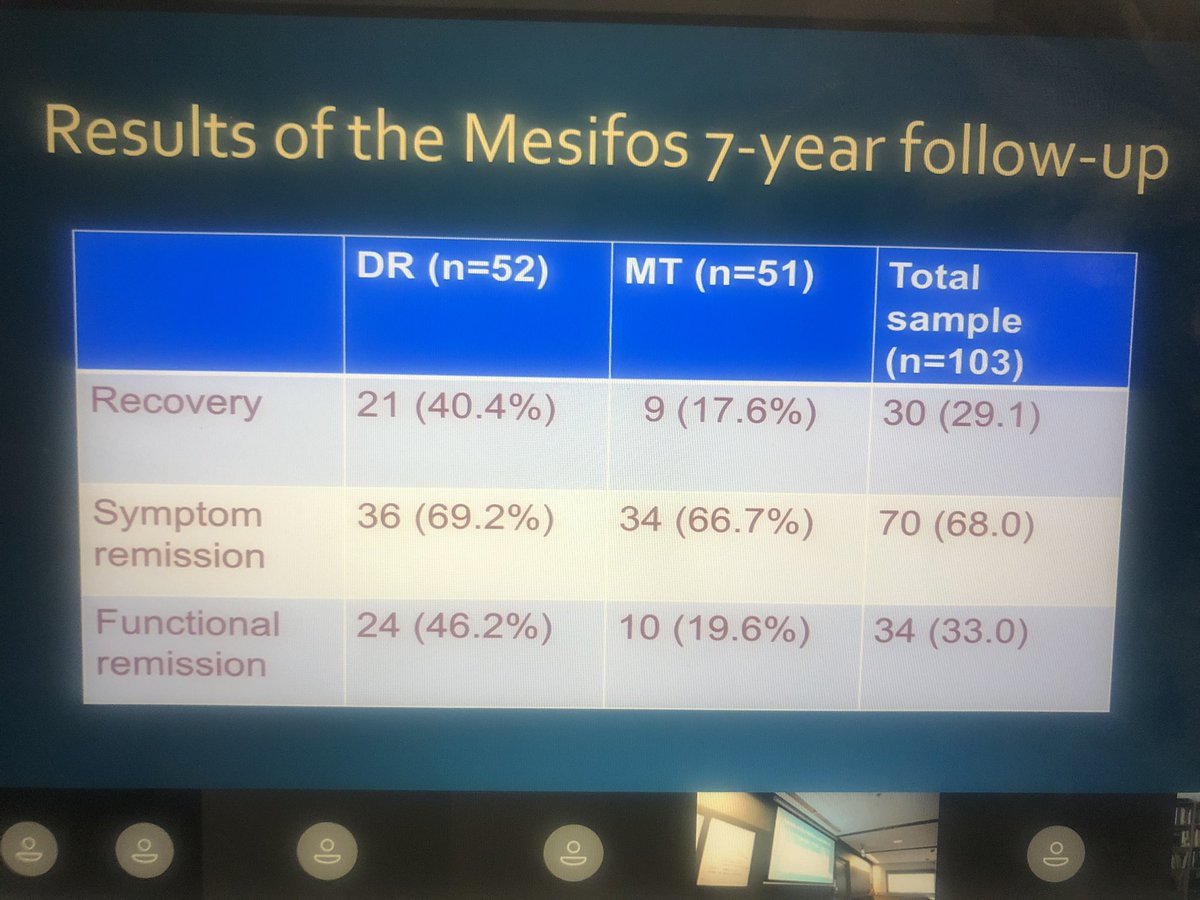 Results of the Mesifos 7-year follow-up

|  | DR (n=52) | MT (n=51) | Total sample (n=103) |
|---|---|---|---|
| Recovery | 21 (40.4%) | 9 (17.6%) | 30 (29.1) |
| Symptom remission | 36 (69.2%) | 34 (66.7%) | 70 (68.0) |
| Functional remission | 24 (46.2%) | 10 (19.6%) | 34 (33.0) |